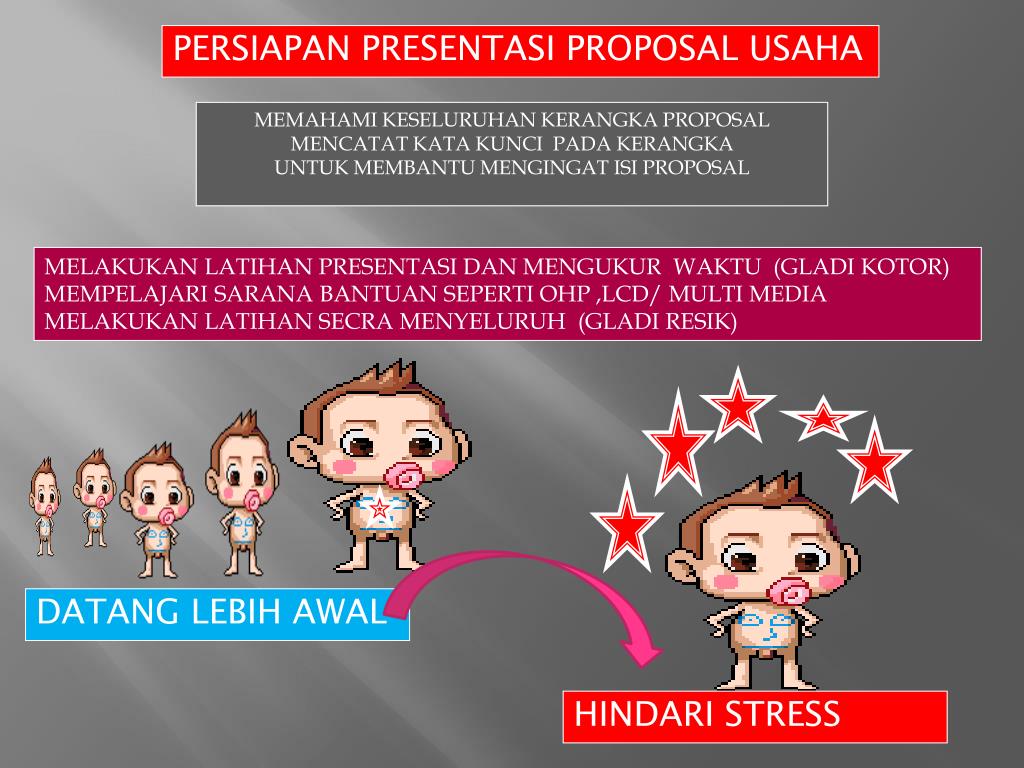 PERSIAPAN PRESENTASI PROPOSAL USAHA

MEMAHAMI KESELURUHAN KERANGKA PROPOSAL
MENCATAT KATA KUNCI PADA KERANGKA
UNTUK MEMBANTU MENGINGAT ISI PROPOSAL

MELAKUKAN LATIHAN PRESENTASI DAN MENGUKUR WAKTU (GLADI KOTOR)
MEMPELAJARI SARANA BANTUAN SEPERTI OHP ,LCD/ MULTI MEDIA
MELAKUKAN LATIHAN SECRA MENYELURUH (GLADI RESIK)

DATANG LEBIH AWAL

HINDARI STRESS